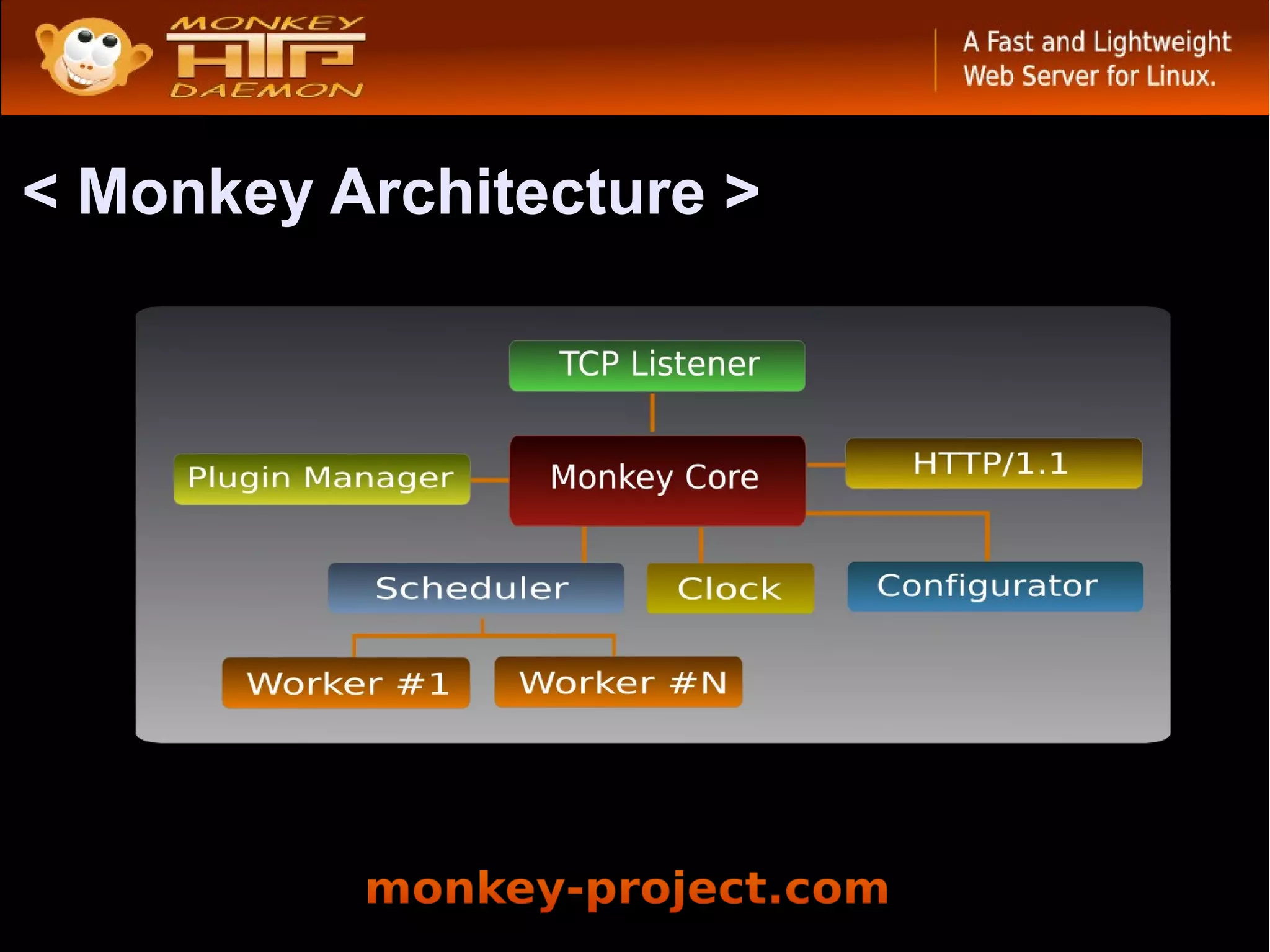 MONKEY HTTP DAEMON

A Fast and Lightweight Web Server for Linux.

< Monkey Architecture >

TCP Listener

Plugin Manager

Monkey Core

HTTP/1.1

Scheduler

Clock

Configurator

Worker #1

Worker #N

monkey-project.com